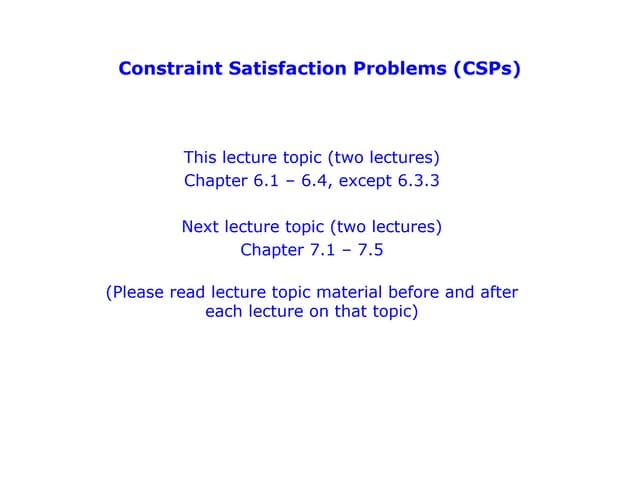 Constraint Satisfaction Problems (CSPs)

This lecture topic (two lectures)
Chapter 6.1 – 6.4, except 6.3.3

Next lecture topic (two lectures)
Chapter 7.1 – 7.5

(Please read lecture topic material before and after each lecture on that topic)